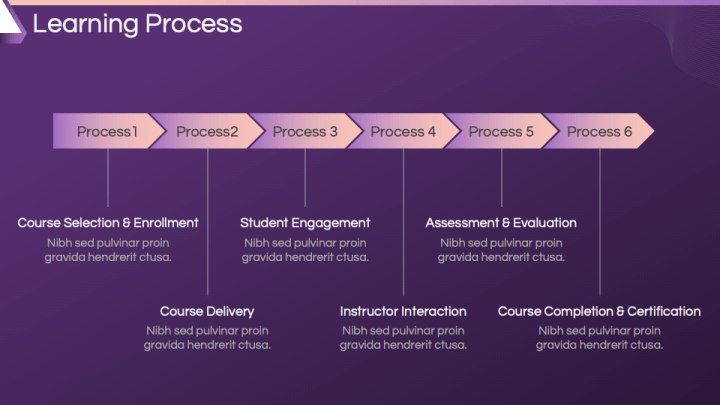 Learning Process

Process1

Process2

Process 3

Process 4

Process 5

Process 6

Course Selection & Enrollment
Nibh sed pulvinar proin gravida hendrerit ctusa.

Course Delivery
Nibh sed pulvinar proin gravida hendrerit ctusa.

Student Engagement
Nibh sed pulvinar proin gravida hendrerit ctusa.

Instructor Interaction
Nibh sed pulvinar proin gravida hendrerit ctusa.

Assessment & Evaluation
Nibh sed pulvinar proin gravida hendrerit ctusa.

Course Completion & Certification
Nibh sed pulvinar proin gravida hendrerit ctusa.